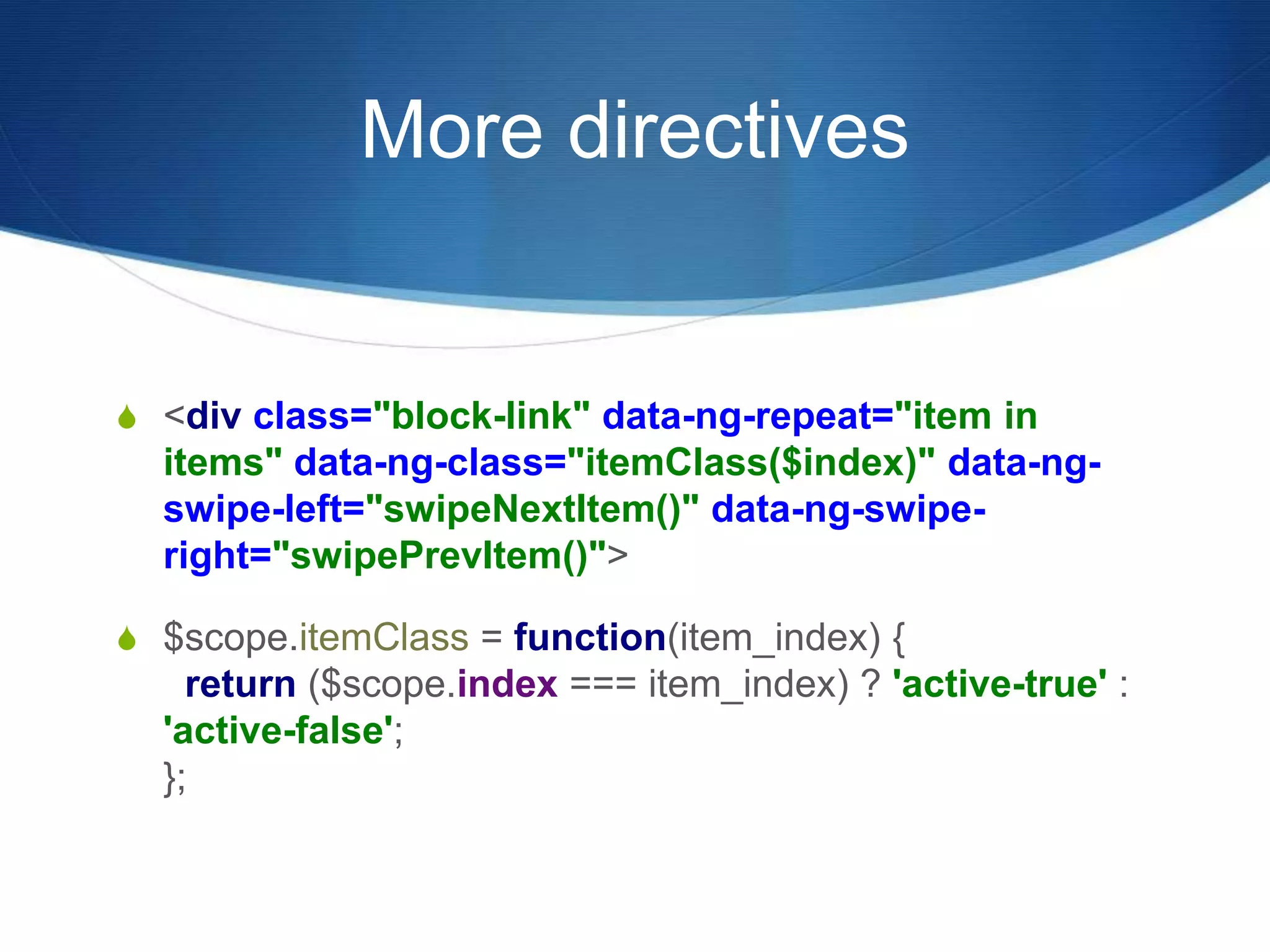 More directives

<div class="block-link" data-ng-repeat="item in items" data-ng-class="itemClass($index)" data-ng-swipe-left="swipeNextItem()" data-ng-swipe-right="swipePrevItem()">

$scope.itemClass = function(item_index) {
return ($scope.index === item_index) ? 'active-true' : 'active-false';
};